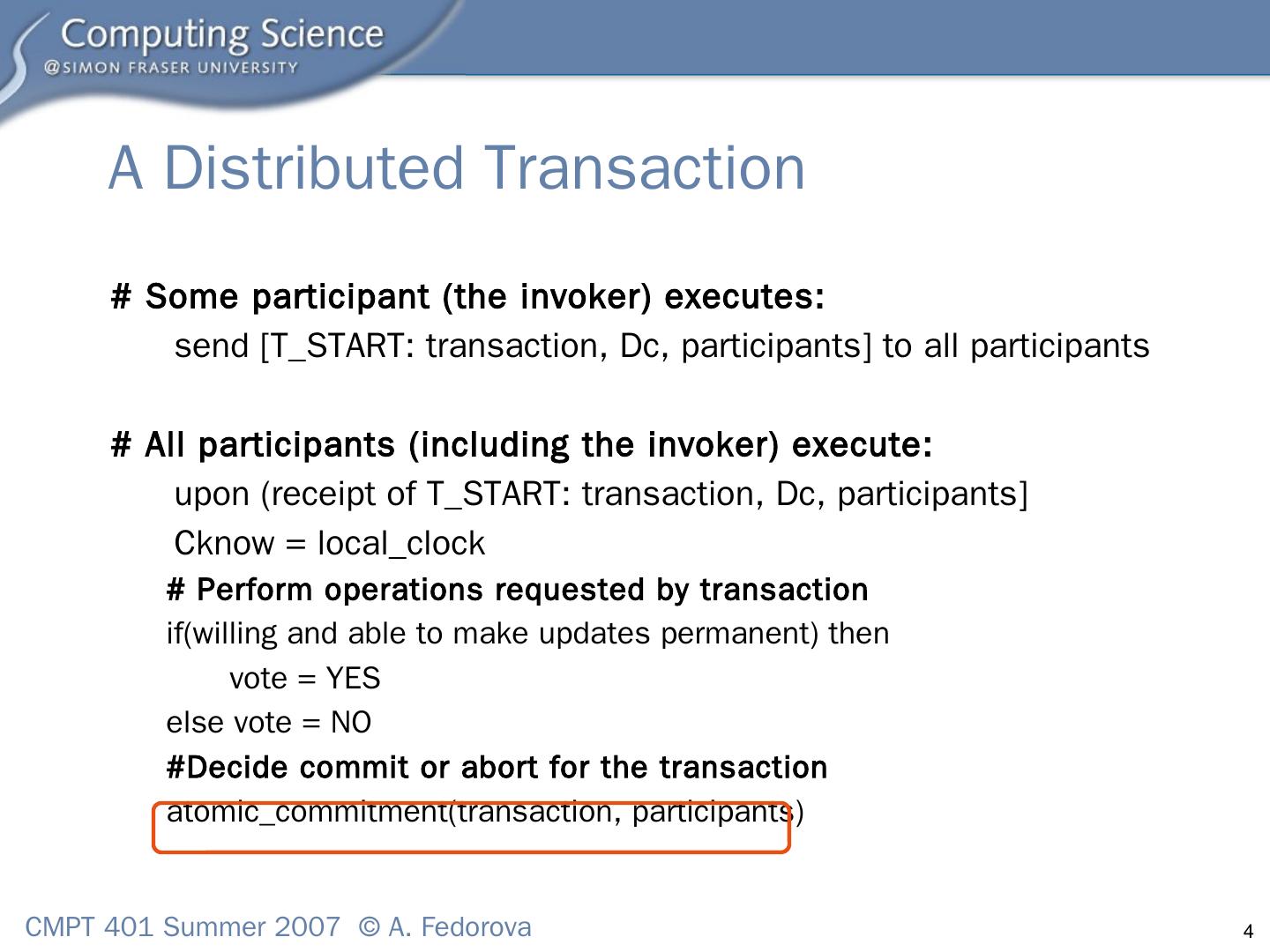 Computing Science
@SIMON FRASER UNIVERSITY

A Distributed Transaction

# Some participant (the invoker) executes:

send [T_START: transaction, Dc, participants] to all participants

# All participants (including the invoker) execute:

upon (receipt of T_START: transaction, Dc, participants]

Cknow = local_clock

# Perform operations requested by transaction

if(willing and able to make updates permanent) then

vote = YES

else vote = NO

#Decide commit or abort for the transaction

atomic_commitment(transaction, participants)

CMPT 401 Summer 2007 © A. Fedorova

4